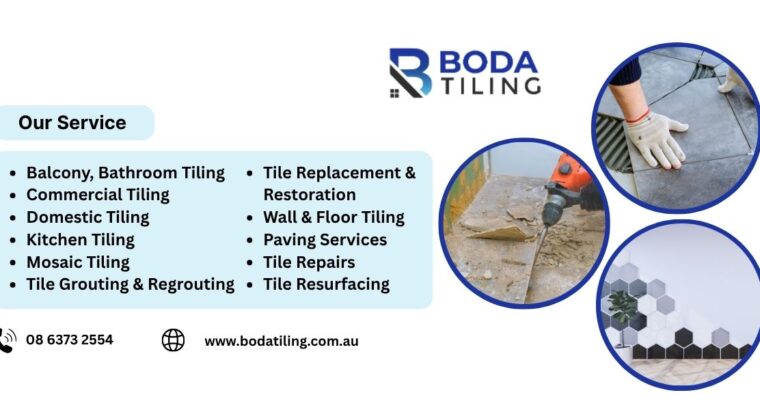 BODA
TILING

Our Service

- Balcony, Bathroom Tiling
- Commercial Tiling
- Domestic Tiling
- Kitchen Tiling
- Mosaic Tiling
- Tile Grouting & Regrouting

- Tile Replacement & Restoration
- Wall & Floor Tiling
- Paving Services
- Tile Repairs
- Tile Resurfacing

08 6373 2554

www.bodatiling.com.au